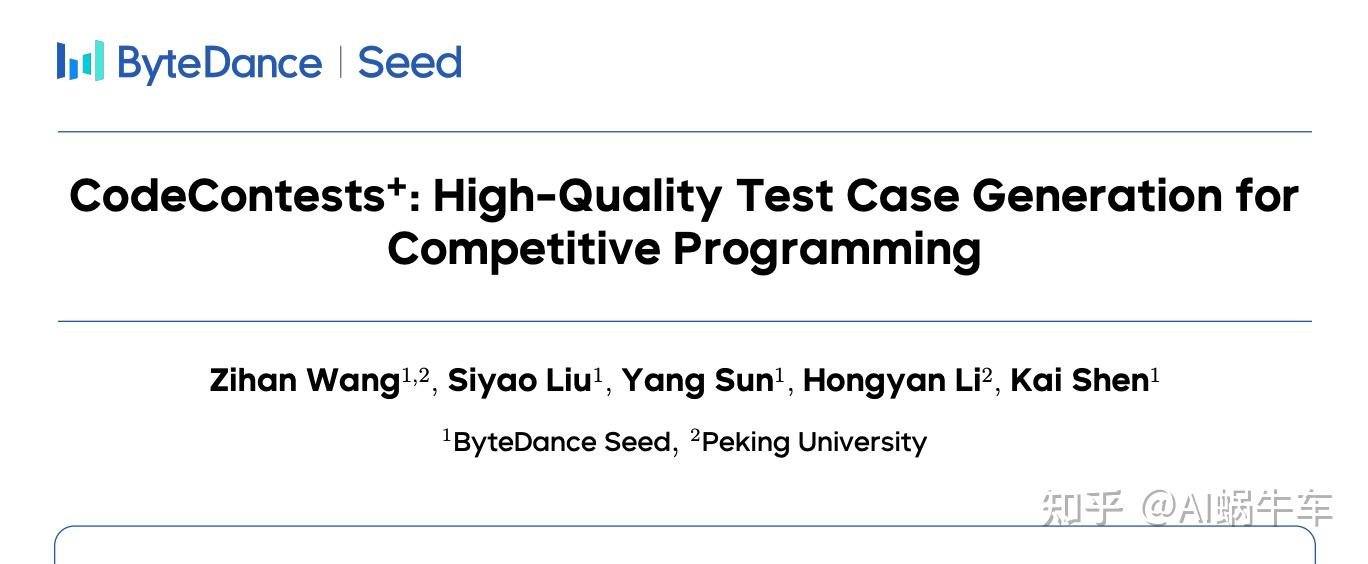 ByteDance | Seed

CodeContests$^+$: High-Quality Test Case Generation for Competitive Programming

Zihan Wang$^{1,2}$, Siyao Liu$^1$, Yang Sun$^1$, Hongyan Li$^2$, Kai Shen$^1$

$^1$ByteDance Seed, $^2$Peking University

知乎 @AI蜗牛车